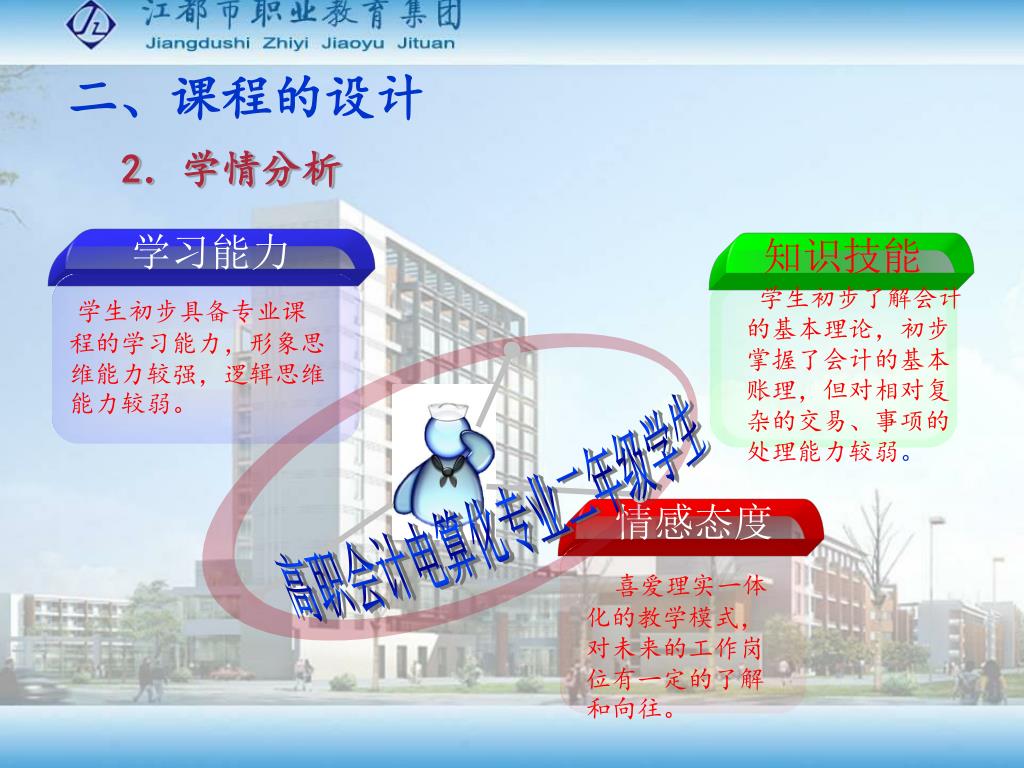 江都市职业教育集团
Jiangdushi Zhiyi Jiaoyu Jituan

二、课程的设计

2. 学情分析

学习能力

学生初步具备专业课程的学习能力，形象思维能力较强，逻辑思维能力较弱。

知识技能

学生初步了解会计的基本理论，初步掌握了会计的基本账理，但对相对复杂的交易、事项的处理能力较弱。

高职会计电算化专业二年级学生

情感态度

喜爱理实一体化的教学模式，对未来的工作岗位有一定的了解和向往。